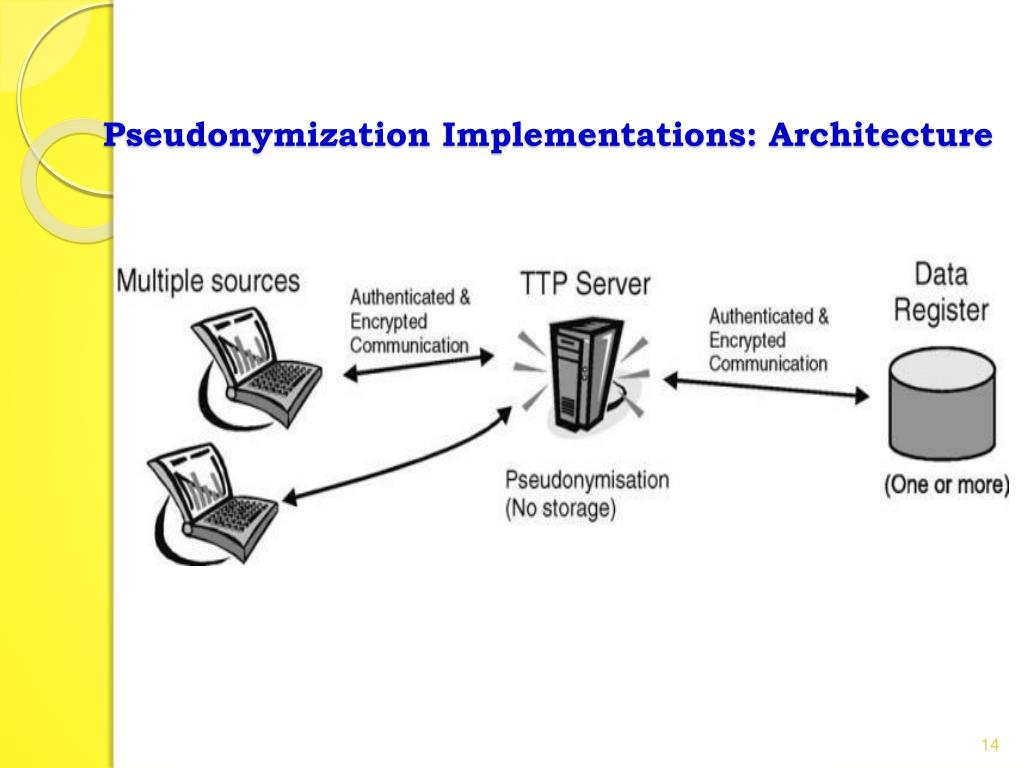 Pseudonymization Implementations: Architecture

Multiple sources

Authenticated & Encrypted Communication

TTP Server

Authenticated & Encrypted Communication

Data Register

Pseudonymisation (No storage)

(One or more)

14